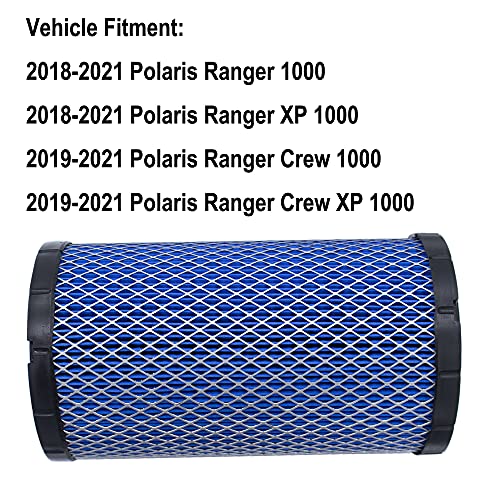 Vehicle Fitment:

2018-2021 Polaris Ranger 1000

2018-2021 Polaris Ranger XP 1000

2019-2021 Polaris Ranger Crew 1000

2019-2021 Polaris Ranger Crew XP 1000